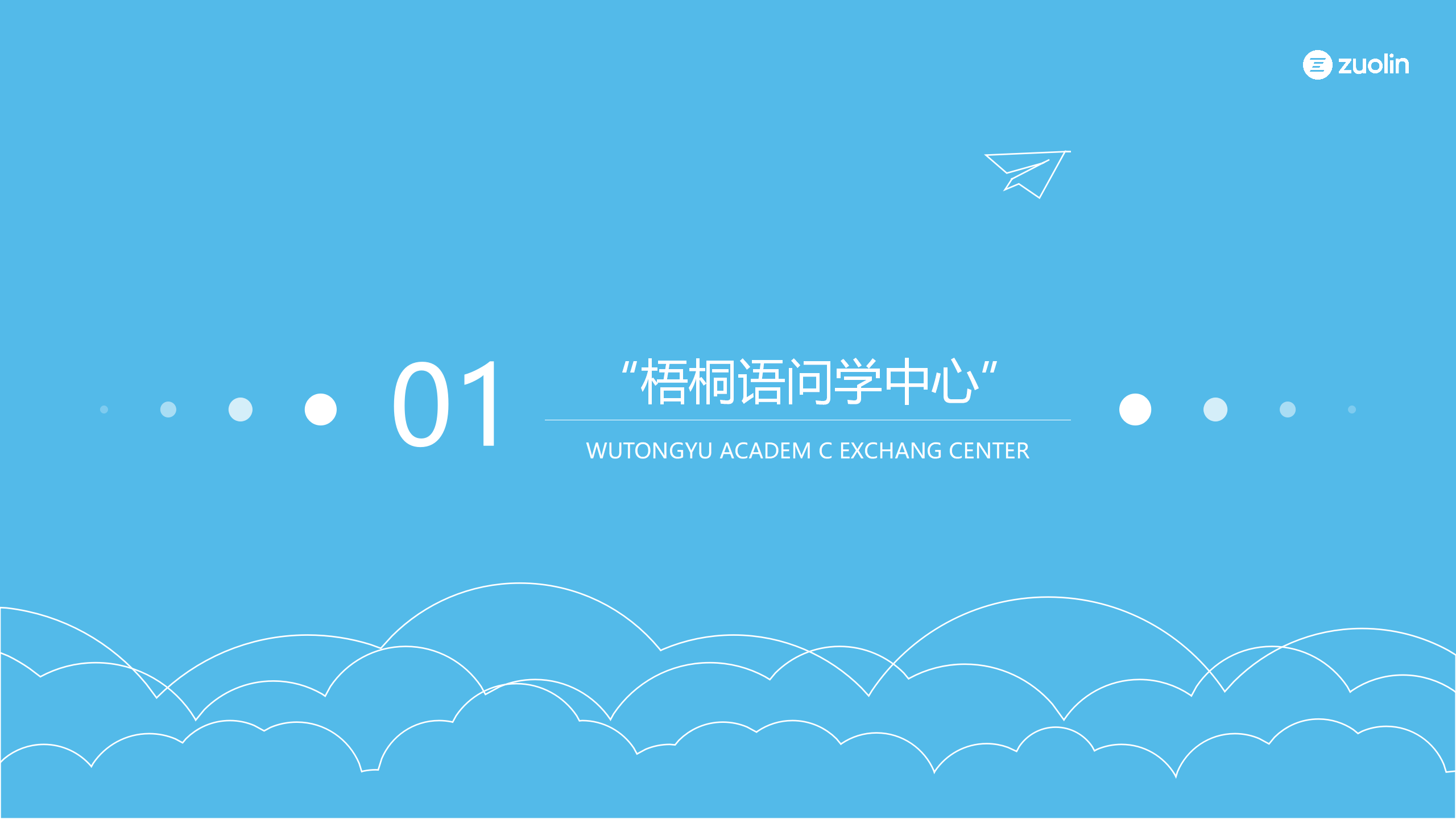 zuolin

01

“梧桐语问学中心”

WUTONGYU ACADEM C EXCHANG CENTER